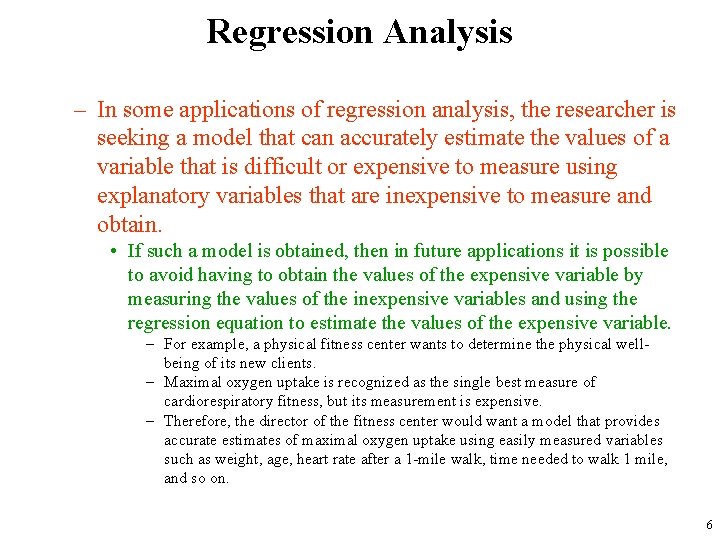 Regression Analysis

– In some applications of regression analysis, the researcher is seeking a model that can accurately estimate the values of a variable that is difficult or expensive to measure using explanatory variables that are inexpensive to measure and obtain.

• If such a model is obtained, then in future applications it is possible to avoid having to obtain the values of the expensive variable by measuring the values of the inexpensive variables and using the regression equation to estimate the values of the expensive variable.

– For example, a physical fitness center wants to determine the physical well-being of its new clients.

– Maximal oxygen uptake is recognized as the single best measure of cardiorespiratory fitness, but its measurement is expensive.

– Therefore, the director of the fitness center would want a model that provides accurate estimates of maximal oxygen uptake using easily measured variables such as weight, age, heart rate after a 1-mile walk, time needed to walk 1 mile, and so on.

6